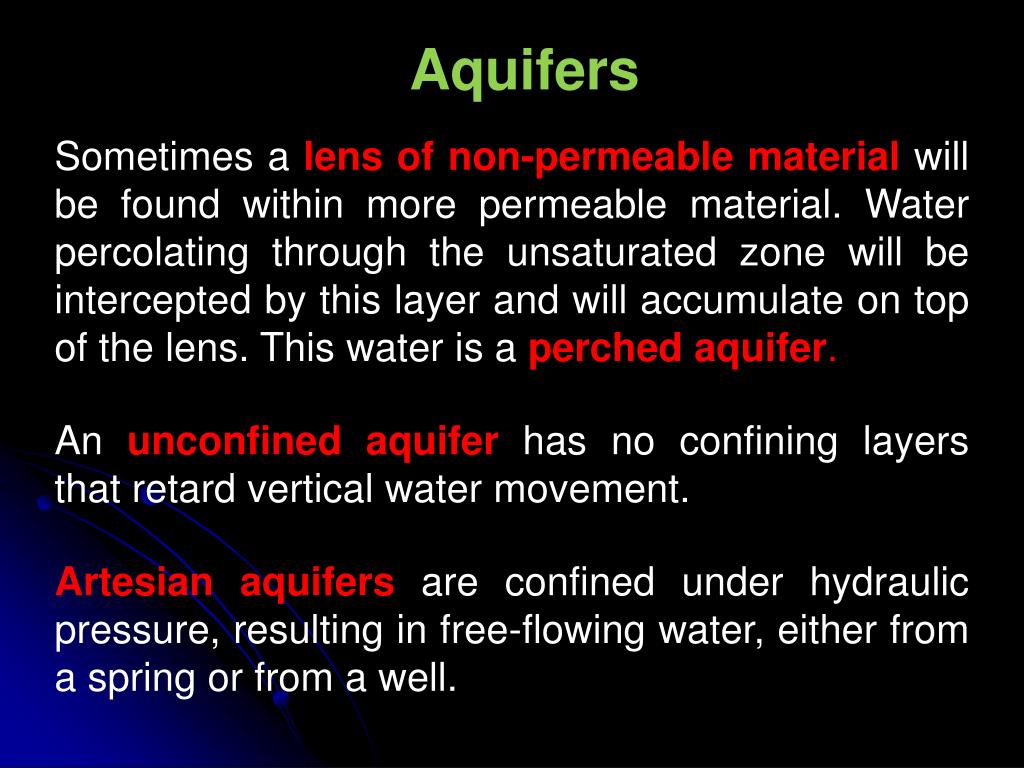 Aquifers

Sometimes a lens of non-permeable material will be found within more permeable material. Water percolating through the unsaturated zone will be intercepted by this layer and will accumulate on top of the lens. This water is a perched aquifer.

An unconfined aquifer has no confining layers that retard vertical water movement.

Artesian aquifers are confined under hydraulic pressure, resulting in free-flowing water, either from a spring or from a well.